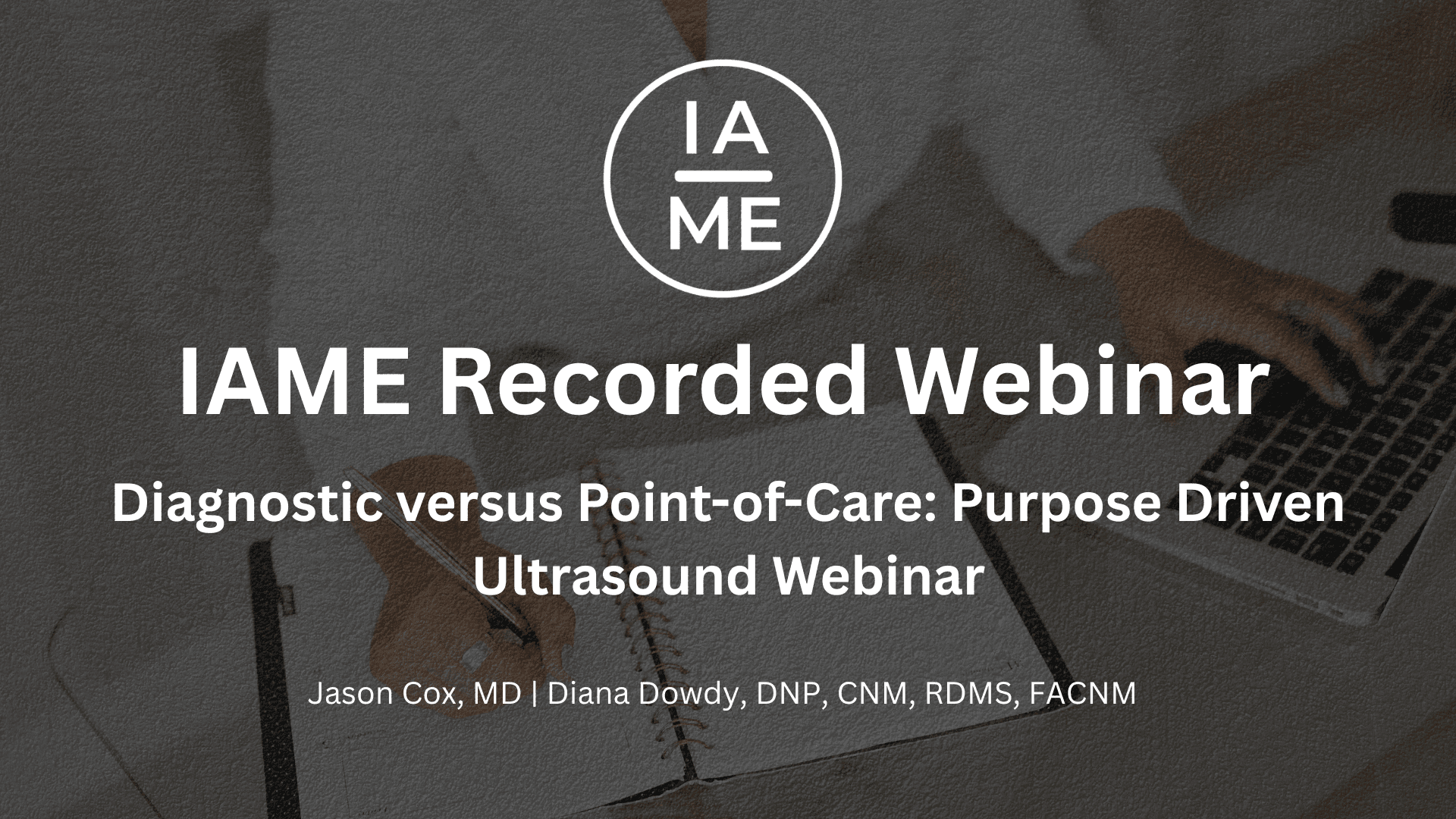 IA
ME

IAME Recorded Webinar

Diagnostic versus Point-of-Care: Purpose Driven Ultrasound Webinar

Jason Cox, MD | Diana Dowdy, DNP, CNM, RDMS, FACNM